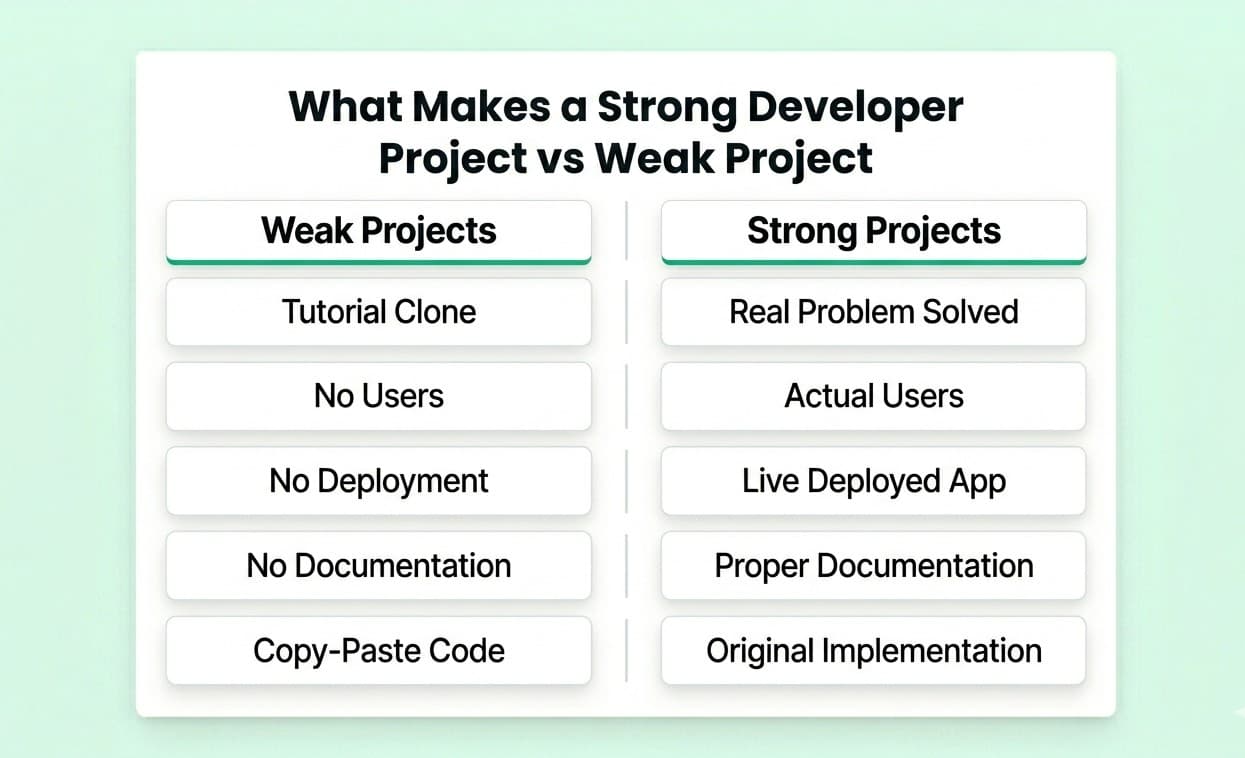 What Makes a Strong Developer Project vs Weak Project

| Weak Projects | Strong Projects |
|---|---|
| Tutorial Clone | Real Problem Solved |
| No Users | Actual Users |
| No Deployment | Live Deployed App |
| No Documentation | Proper Documentation |
| Copy-Paste Code | Original Implementation |